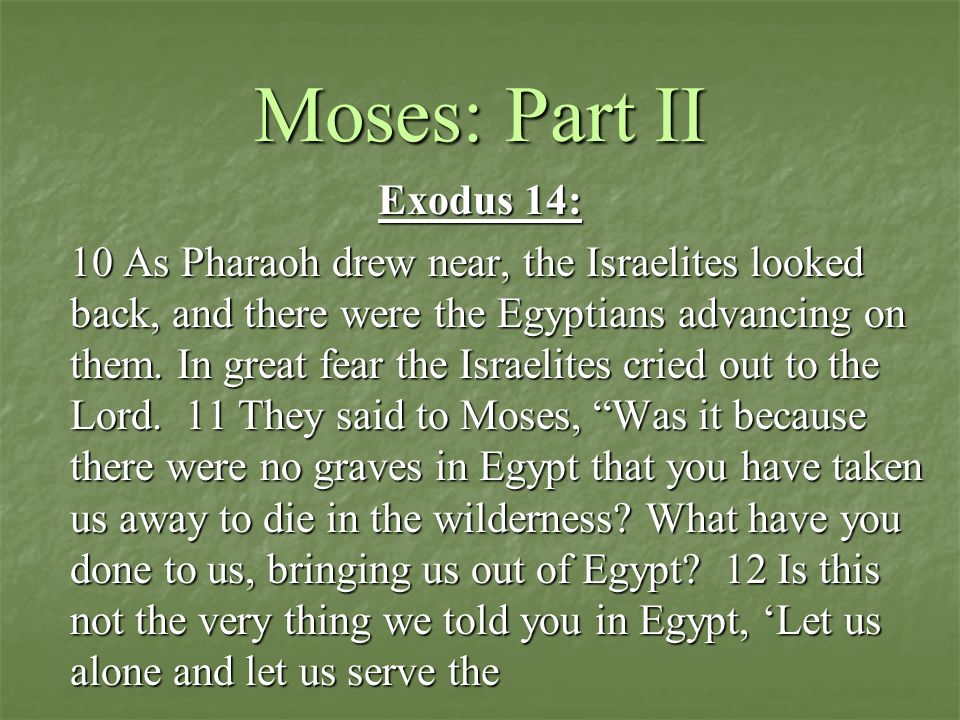 Moses: Part II

Exodus 14:

10 As Pharaoh drew near, the Israelites looked back, and there were the Egyptians advancing on them. In great fear the Israelites cried out to the Lord. 11 They said to Moses, “Was it because there were no graves in Egypt that you have taken us away to die in the wilderness? What have you done to us, bringing us out of Egypt? 12 Is this not the very thing we told you in Egypt, ‘Let us alone and let us serve the